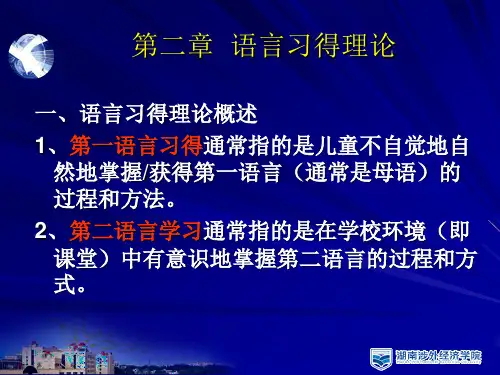 第二章 语言习得理论

一、语言习得理论概述

1、第一语言习得通常指的是儿童不自觉地自然地掌握/获得第一语言（通常是母语）的过程和方法。

2、第二语言学习通常指的是在学校环境（即课堂）中有意识地掌握第二语言的过程和方式。

湖南涉外经济学院